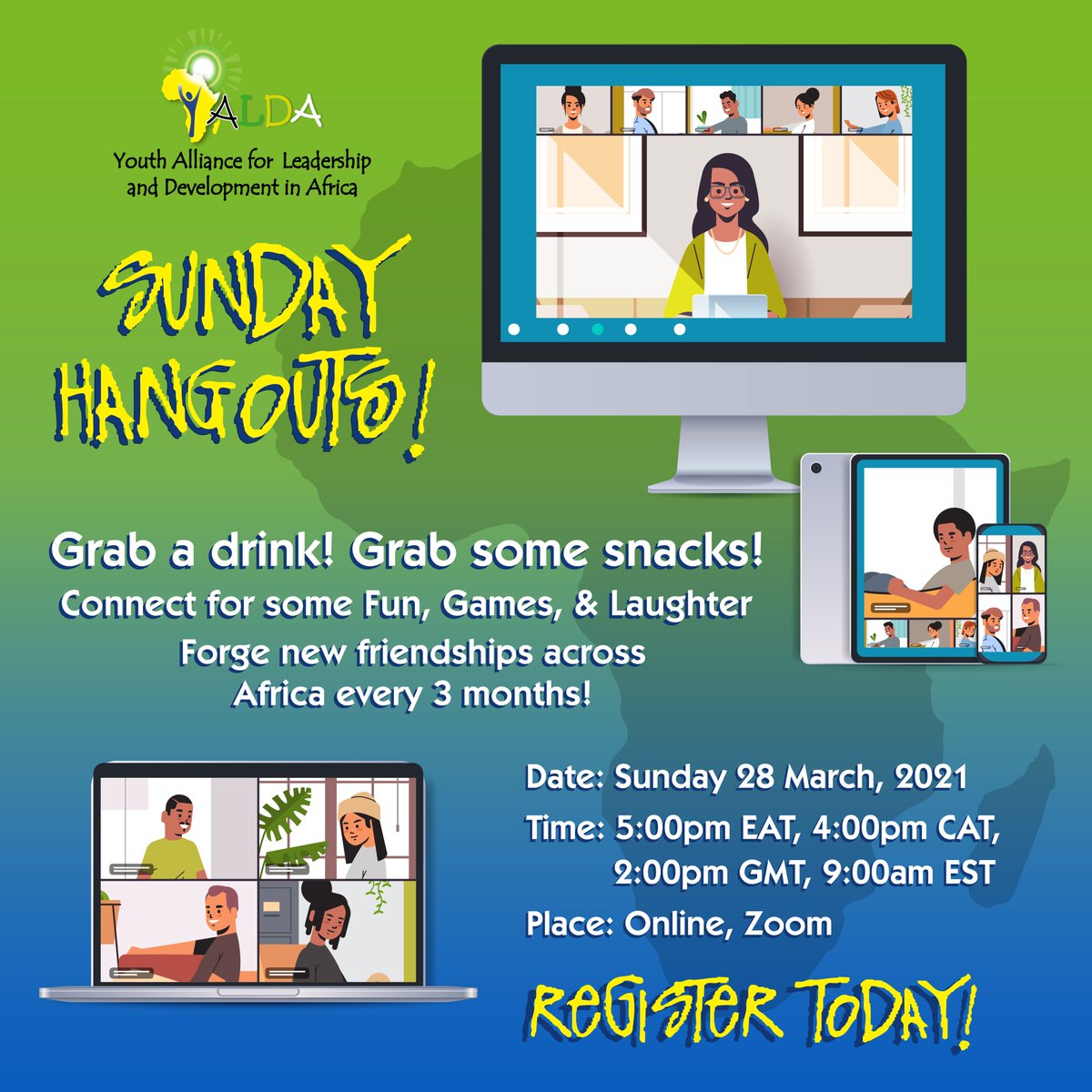 YALDA
Youth Alliance for Leadership and Development in Africa

SUNDAY HANGOUTS!

Grab a drink! Grab some snacks!
Connect for some Fun, Games, & Laughter
Forge new friendships across Africa every 3 months!

Date: Sunday 28 March, 2021
Time: 5:00pm EAT, 4:00pm CAT, 2:00pm GMT, 9:00am EST
Place: Online, Zoom

REGISTER TODAY!